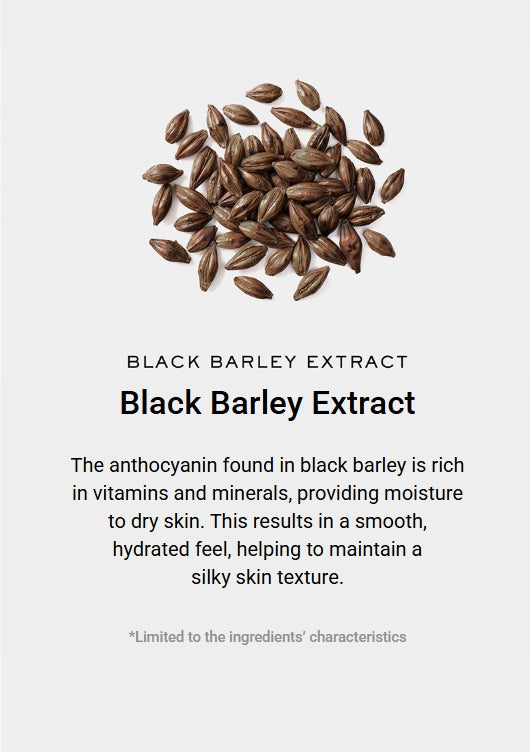 BLACK BARLEY EXTRACT

Black Barley Extract

The anthocyanin found in black barley is rich in vitamins and minerals, providing moisture to dry skin. This results in a smooth, hydrated feel, helping to maintain a silky skin texture.

*Limited to the ingredients' characteristics